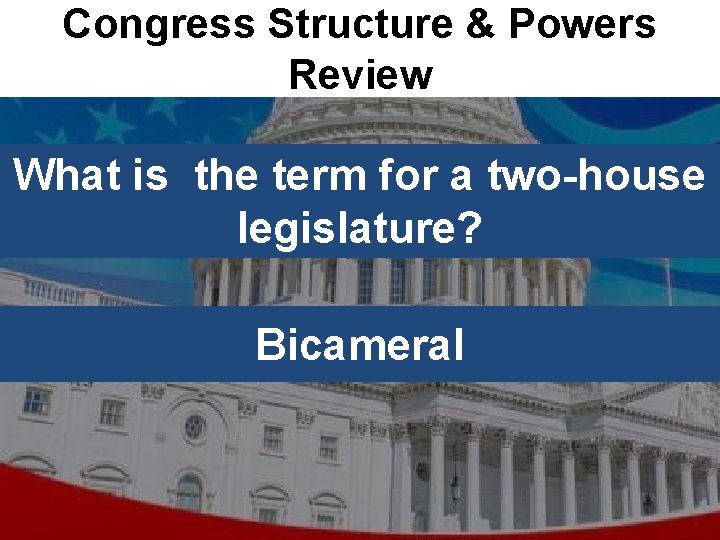 Congress Structure & Powers Review

What is  the term for a two-house legislature?

Bicameral